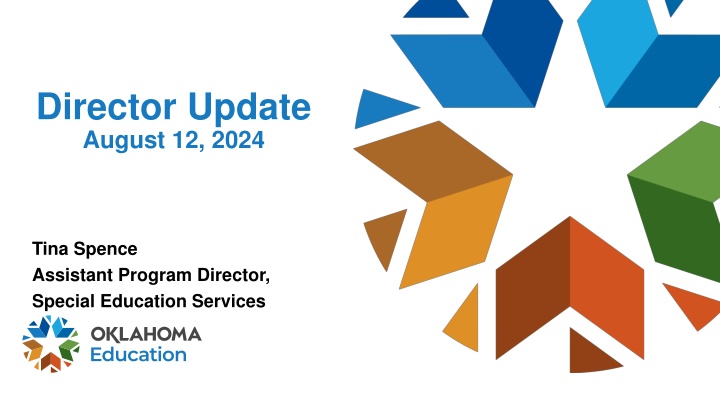 Director Update
August 12, 2024

Tina Spence
Assistant Program Director,
Special Education Services

OKLAHOMA
Education